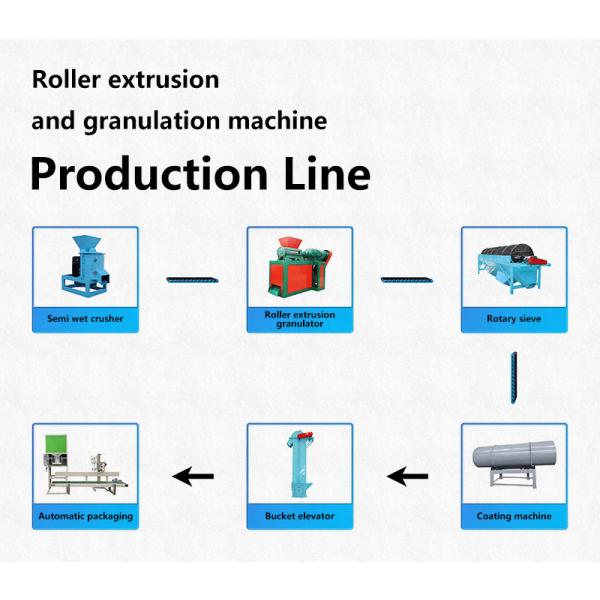 Roller extrusion

and granulation machine

Production Line

Semi wet crusher

Roller extrusion granulator

Rotary sieve

Coating machine

Bucket elevator

Automatic packaging